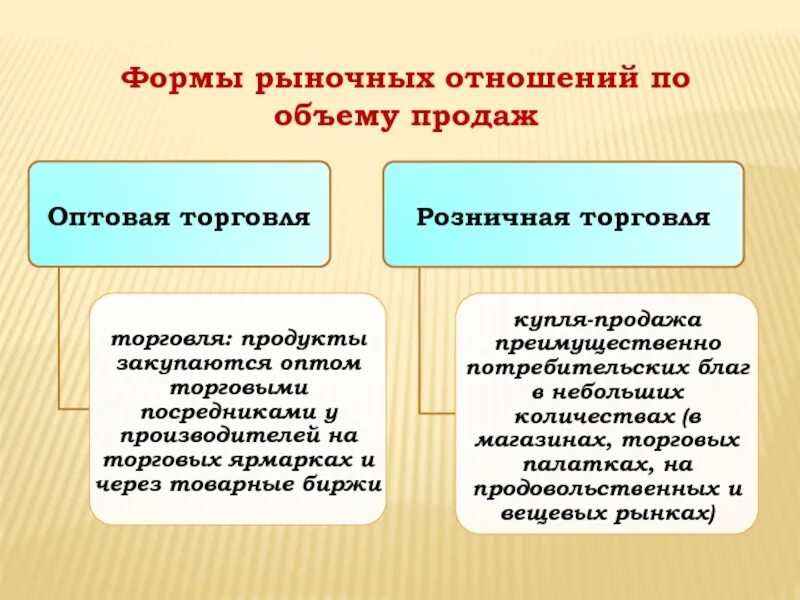 Формы рыночных отношений по объему продаж

Оптовая торговля

торговля: продукты закупаются оптом торговыми посредниками у производителей на торговых ярмарках и через товарные биржи

Розничная торговля

купля-продажа преимущественно потребительских благ в небольших количествах (в магазинах, торговых палатках, на продовольственных и вещевых рынках)